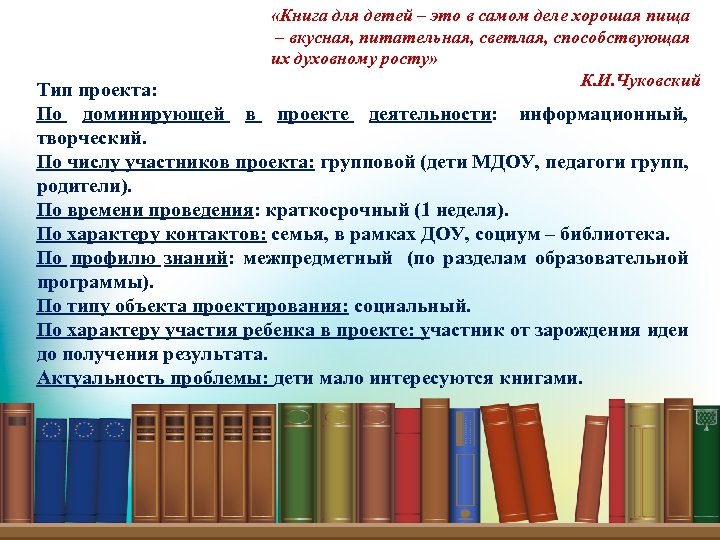 «Книга для детей – это в самом деле хорошая пища – вкусная, питательная, светлая, способствующая их духовному росту»

К.И.Чуковский

Тип проекта:
По доминирующей в проекте деятельности: информационный, творческий.
По числу участников проекта: групповой (дети МДОУ, педагоги групп, родители).
По времени проведения: краткосрочный (1 неделя).
По характеру контактов: семья, в рамках ДОУ, социум – библиотека.
По профилю знаний: межпредметный (по разделам образовательной программы).
По типу объекта проектирования: социальный.
По характеру участия ребенка в проекте: участник от зарождения идеи до получения результата.
Актуальность проблемы: дети мало интересуются книгами.